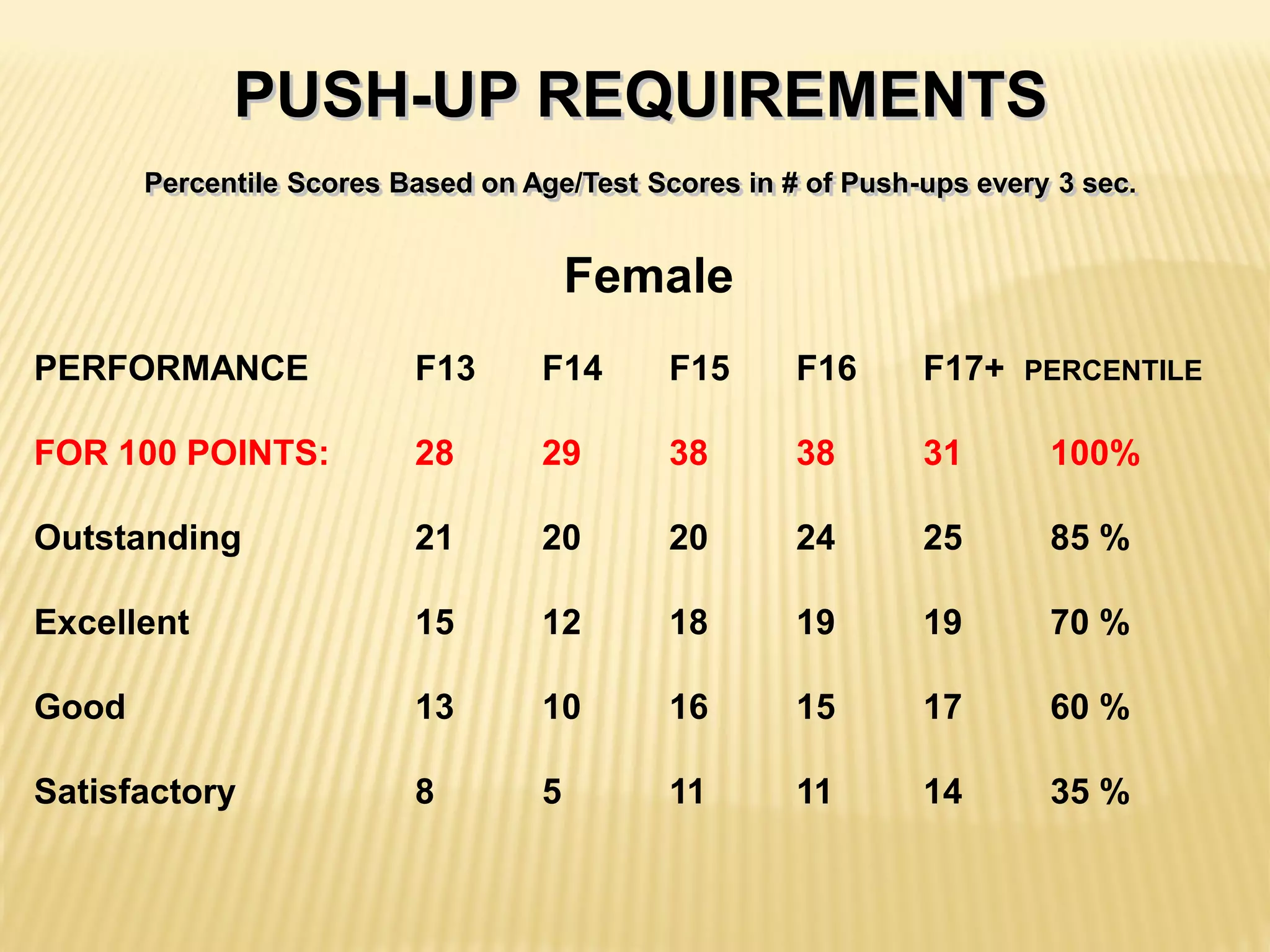 PUSH-UP REQUIREMENTS

Percentile Scores Based on Age/Test Scores in # of Push-ups every 3 sec.

Female

| PERFORMANCE | F13 | F14 | F15 | F16 | F17+ | PERCENTILE |
|---|---|---|---|---|---|---|
| FOR 100 POINTS: | 28 | 29 | 38 | 38 | 31 | 100% |
| Outstanding | 21 | 20 | 20 | 24 | 25 | 85 % |
| Excellent | 15 | 12 | 18 | 19 | 19 | 70 % |
| Good | 13 | 10 | 16 | 15 | 17 | 60 % |
| Satisfactory | 8 | 5 | 11 | 11 | 14 | 35 % |